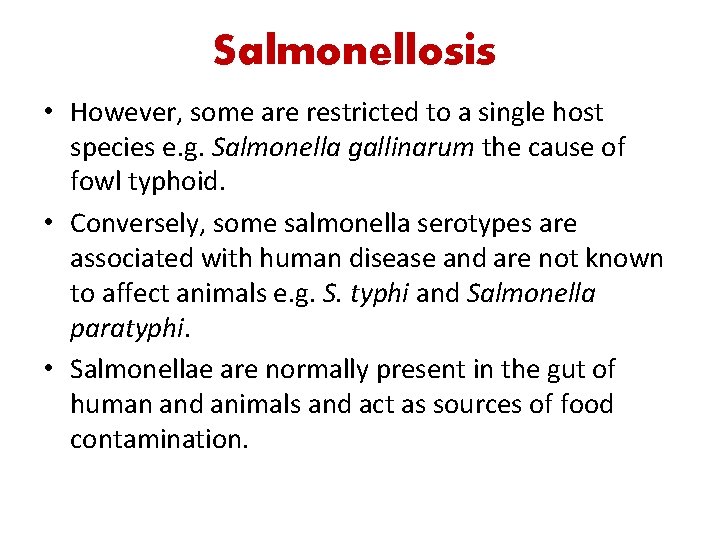 Salmonellosis

• However, some are restricted to a single host species e.g. Salmonella gallinarum the cause of fowl typhoid.

• Conversely, some salmonella serotypes are associated with human disease and are not known to affect animals e.g. S. typhi and Salmonella paratyphi.

• Salmonellae are normally present in the gut of human and animals and act as sources of food contamination.